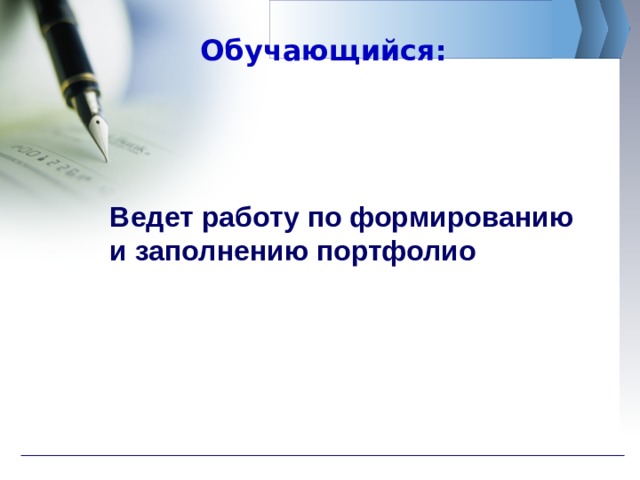 Обучающийся:

Ведет работу по формированию и заполнению портфолио